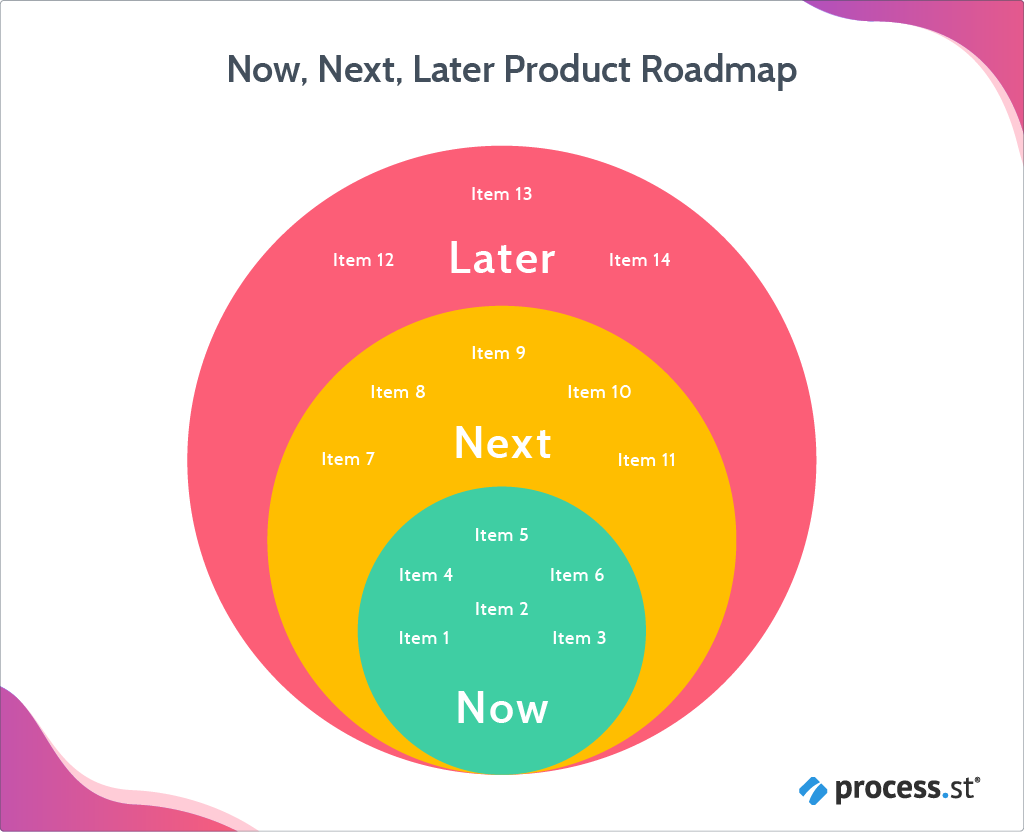 Now, Next, Later Product Roadmap

Item 13

Item 12 Later Item 14

Item 9

Item 8 Item 10

Item 7 Next Item 11

Item 5

Item 4 Item 6

Item 2

Item 1 Item 3

Now

process.st®